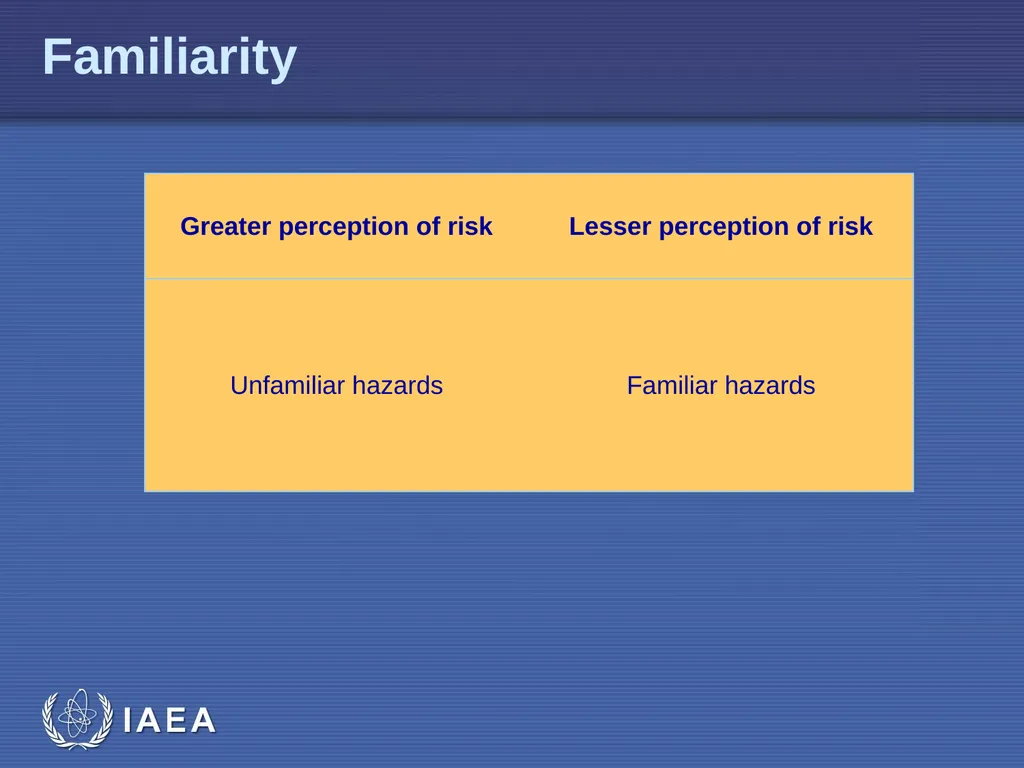 Familiarity

| Greater perception of risk | Lesser perception of risk |
|---|---|
| Unfamiliar hazards | Familiar hazards |

IAEA